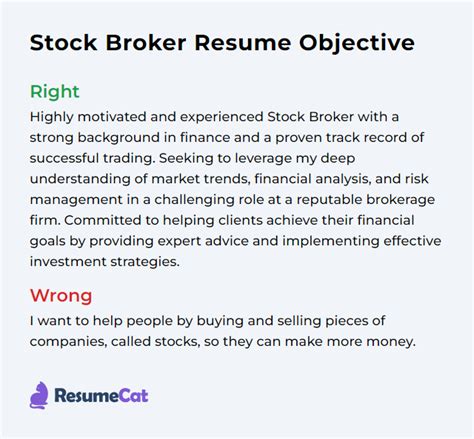 Stock Broker Resume Objective

Right

Highly motivated and experienced Stock Broker with a strong background in finance and a proven track record of successful trading. Seeking to leverage my deep understanding of market trends, financial analysis, and risk management in a challenging role at a reputable brokerage firm. Committed to helping clients achieve their financial goals by providing expert advice and implementing effective investment strategies.

Wrong

I want to help people by buying and selling pieces of companies, called stocks, so they can make more money.

ResumeCat